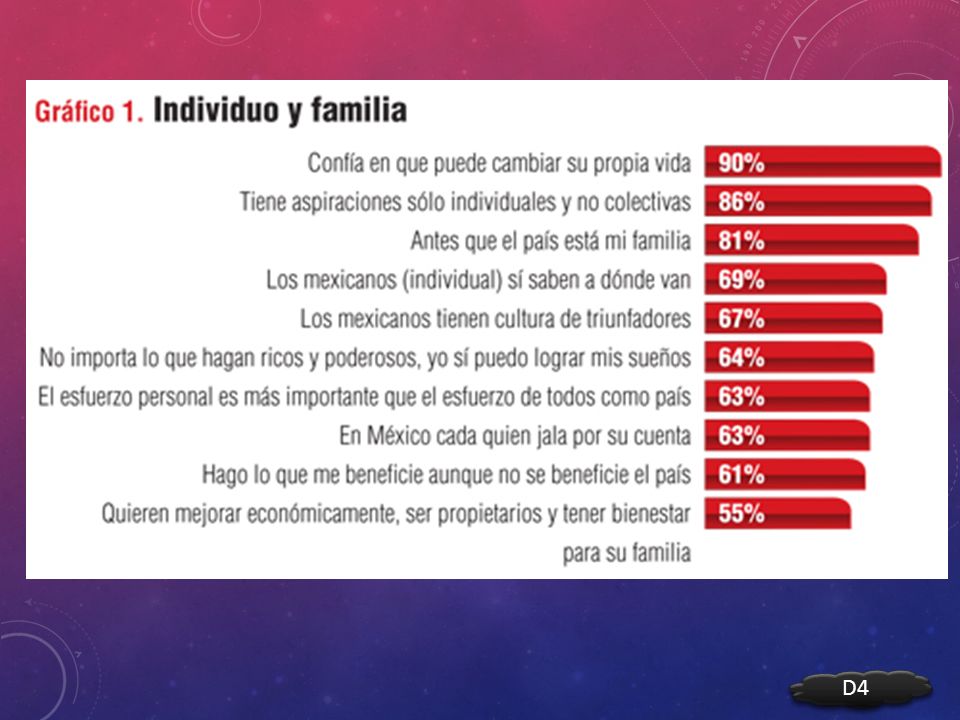 Gráfico 1. Individuo y familia

Confía en que puede cambiar su propia vida 90%
Tiene aspiraciones sólo individuales y no colectivas 86%
Antes que el país está mi familia 81%
Los mexicanos (individual) sí saben a dónde van 69%
Los mexicanos tienen cultura de triunfadores 67%
No importa lo que hagan ricos y poderosos, yo sí puedo lograr mis sueños 64%
El esfuerzo personal es más importante que el esfuerzo de todos como país 63%
En México cada quien jala por su cuenta 63%
Hago lo que me beneficie aunque no se beneficie el país 61%
Quieren mejorar económicamente, ser propietarios y tener bienestar para su familia 55%

D4